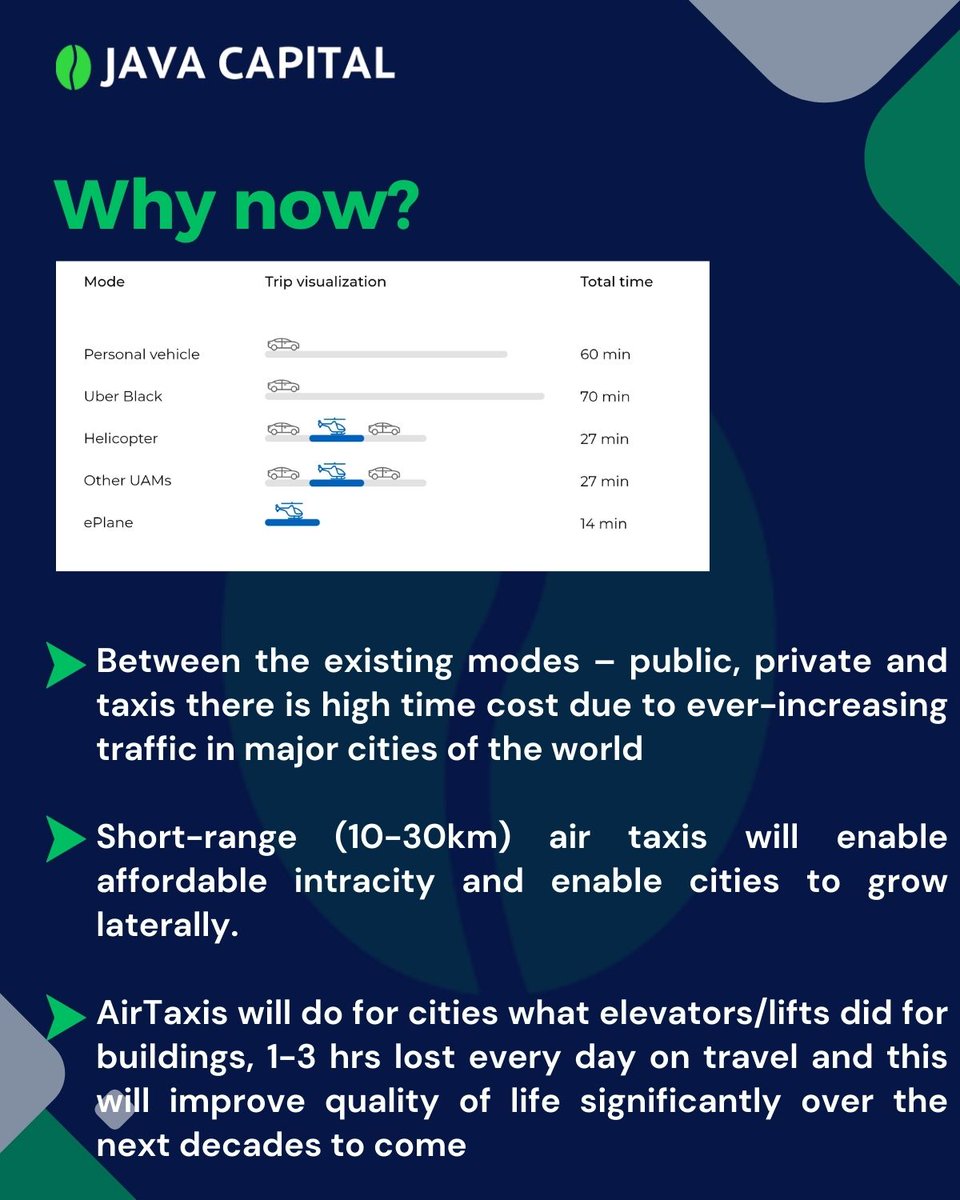 JAVA CAPITAL

Why now?

| Mode | Trip visualization | Total time |
|---|---|---|
| Personal vehicle | | 60 min |
| Uber Black | | 70 min |
| Helicopter | | 27 min |
| Other UAMs | | 27 min |
| ePlane | | 14 min |

Between the existing modes – public, private and taxis there is high time cost due to ever-increasing traffic in major cities of the world

Short-range (10-30km) air taxis will enable affordable intracity and enable cities to grow laterally.

AirTaxis will do for cities what elevators/lifts did for buildings, 1-3 hrs lost every day on travel and this will improve quality of life significantly over the next decades to come